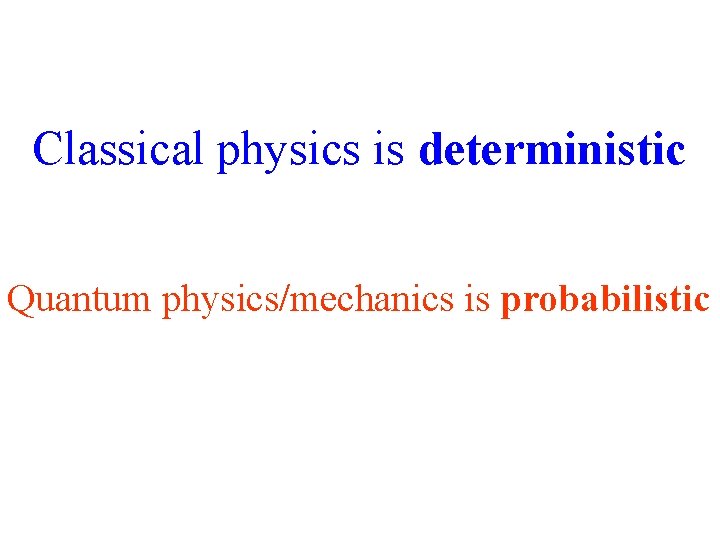 Classical physics is deterministic

Quantum physics/mechanics is probabilistic